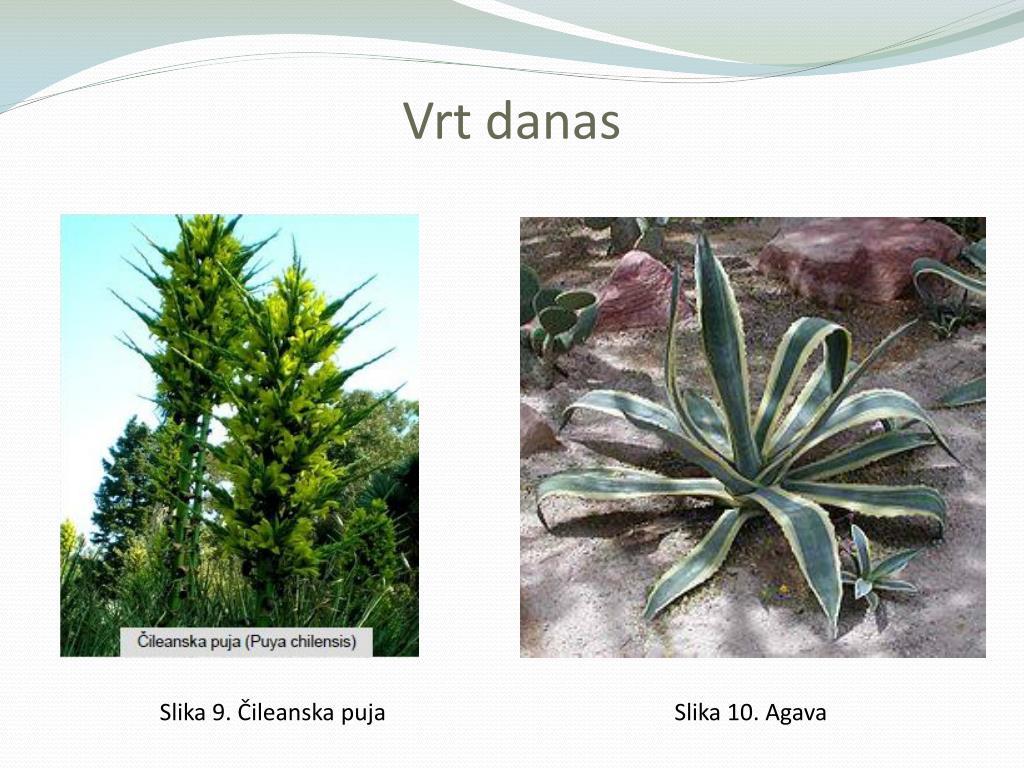 Vrt danas

Čileanska puja (Puya chilensis)

Slika 9. Čileanska puja

Slika 10. Agava